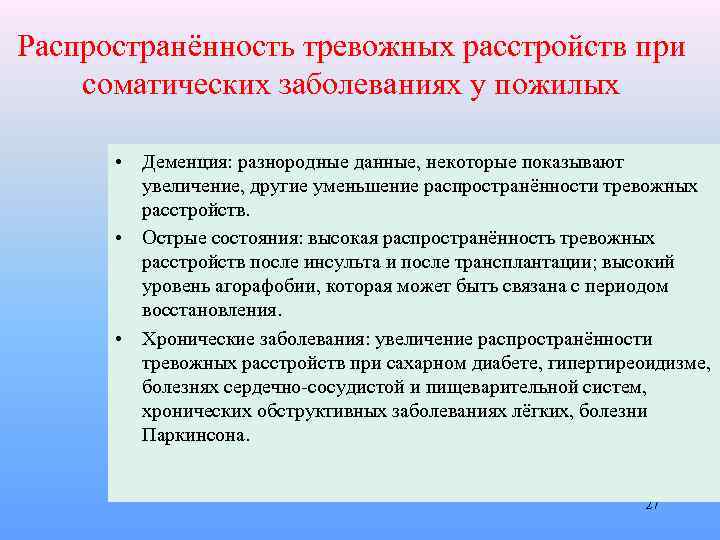 Распространённость тревожных расстройств при соматических заболеваниях у пожилых

• Деменция: разнородные данные, некоторые показывают увеличение, другие уменьшение распространённости тревожных расстройств.

• Острые состояния: высокая распространённость тревожных расстройств после инсульта и после трансплантации; высокий уровень агорафобии, которая может быть связана с периодом восстановления.

• Хронические заболевания: увеличение распространённости тревожных расстройств при сахарном диабете, гипертиреоидизме, болезнях сердечно-сосудистой и пищеварительной систем, хронических обструктивных заболеваниях лёгких, болезни Паркинсона.

27